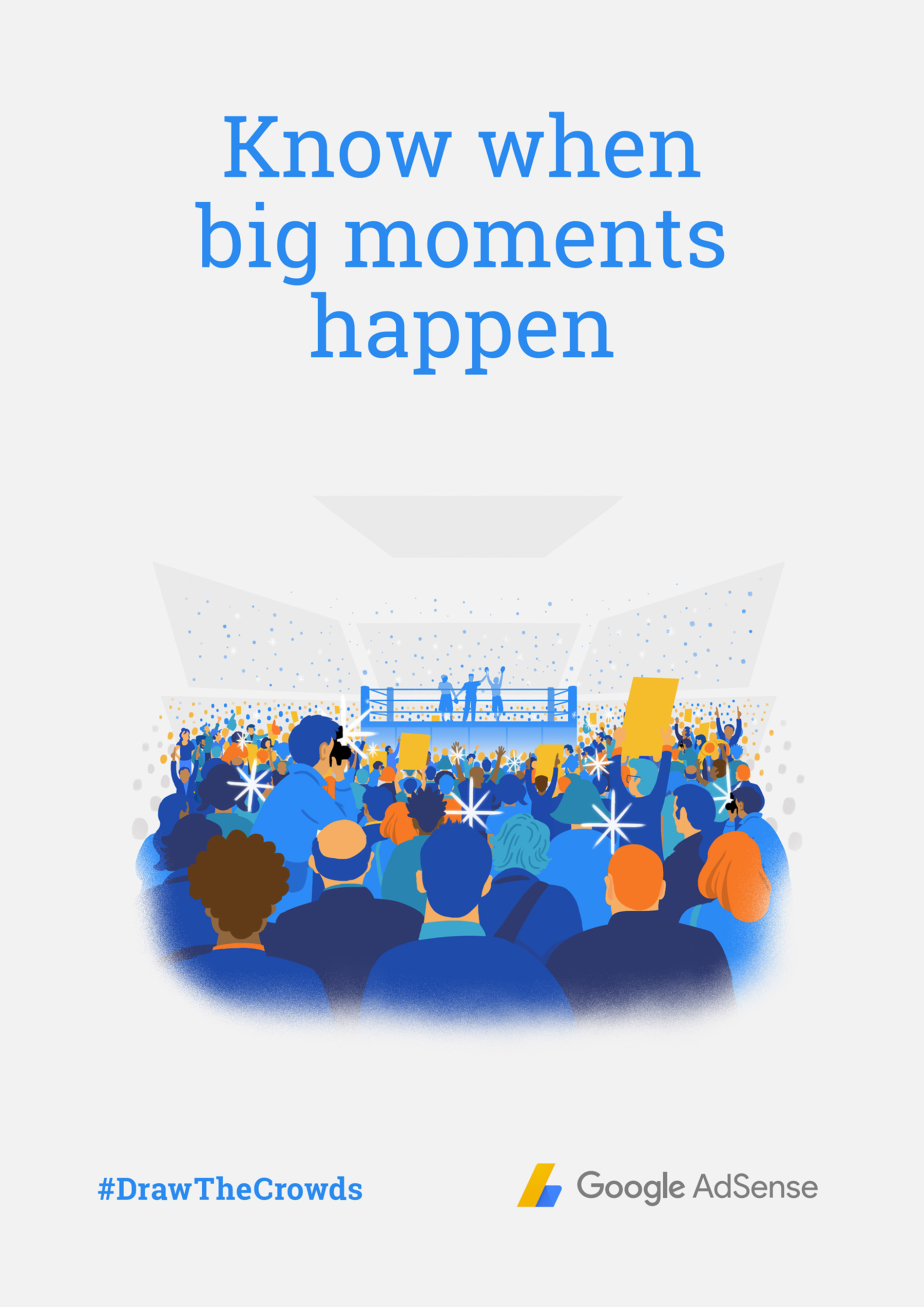 Know when big moments happen

#DrawTheCrowds

Google AdSense